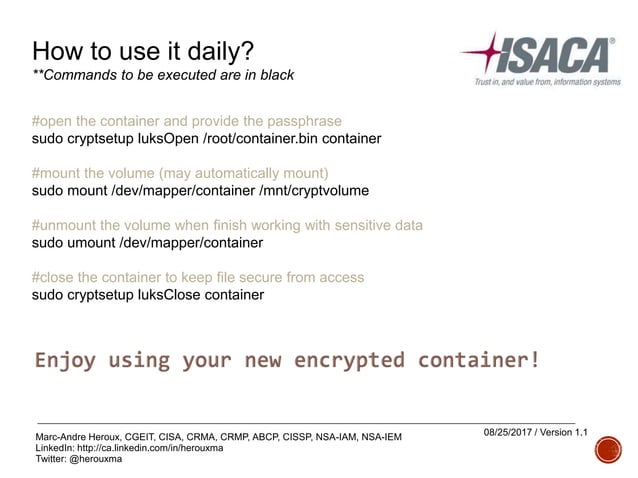 How to use it daily?
**Commands to be executed are in black

ISACA®
Trust in, and value from, information systems

#open the container and provide the passphrase
sudo cryptsetup luksOpen /root/container.bin container

#mount the volume (may automatically mount)
sudo mount /dev/mapper/container /mnt/cryptvolume

#unmount the volume when finish working with sensitive data
sudo umount /dev/mapper/container

#close the container to keep file secure from access
sudo cryptsetup luksClose container

Enjoy using your new encrypted container!

Marc-Andre Heroux, CGEIT, CISA, CRMA, CRMP, ABCP, CISSP, NSA-IAM, NSA-IEM
LinkedIn: http://ca.linkedin.com/in/herouxma
Twitter: @herouxma

08/25/2017 / Version 1.1